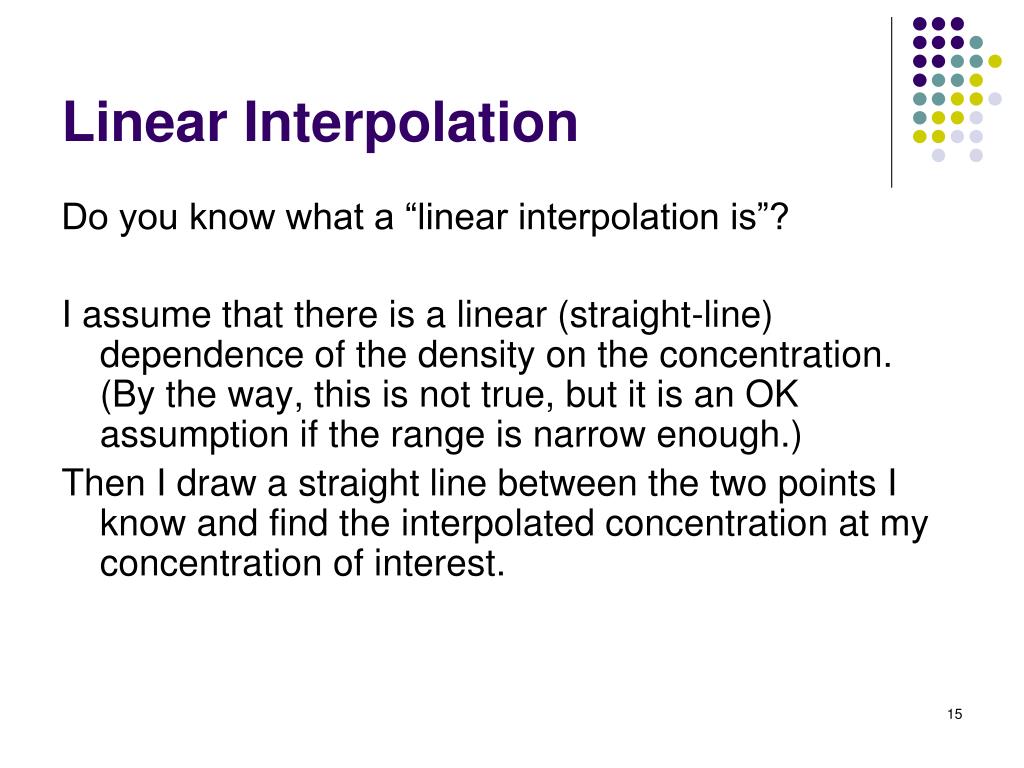 Linear Interpolation

Do you know what a “linear interpolation is”?

I assume that there is a linear (straight-line) dependence of the density on the concentration. (By the way, this is not true, but it is an OK assumption if the range is narrow enough.)

Then I draw a straight line between the two points I know and find the interpolated concentration at my concentration of interest.

15